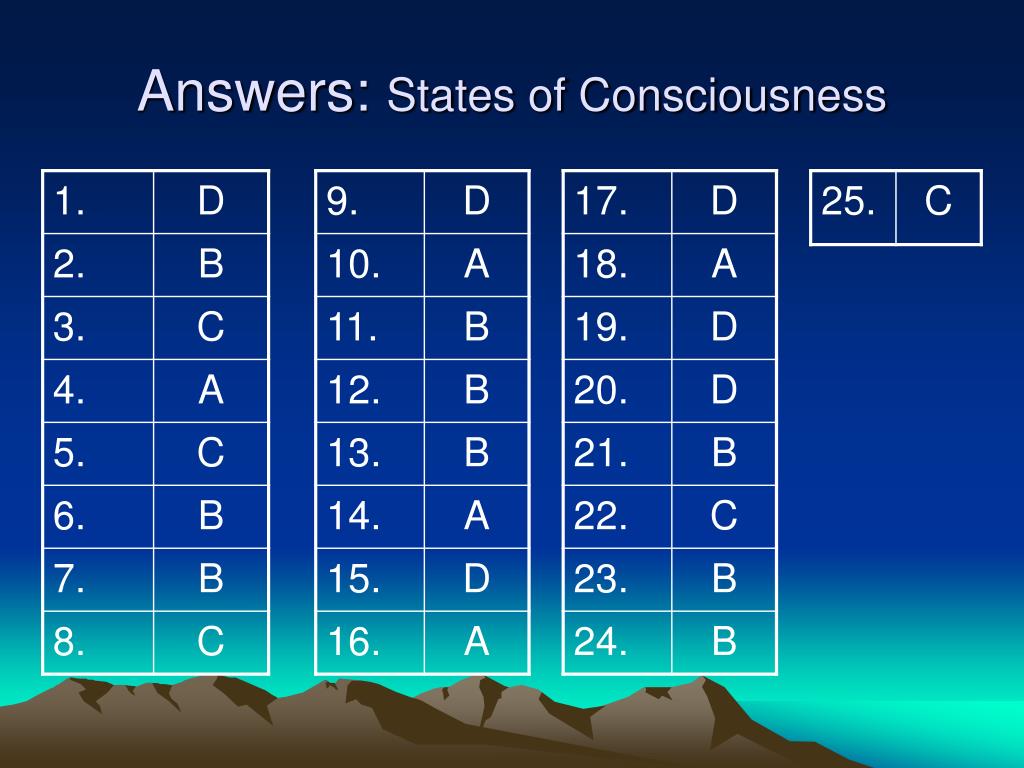 Answers: States of Consciousness

| 1. | D |
|---|---|
| 2. | B |
| 3. | C |
| 4. | A |
| 5. | C |
| 6. | B |
| 7. | B |
| 8. | C |

| 9. | D |
|---|---|
| 10. | A |
| 11. | B |
| 12. | B |
| 13. | B |
| 14. | A |
| 15. | D |
| 16. | A |

| 17. | D |
|---|---|
| 18. | A |
| 19. | D |
| 20. | D |
| 21. | B |
| 22. | C |
| 23. | B |
| 24. | B |

| 25. | C |
|---|---|